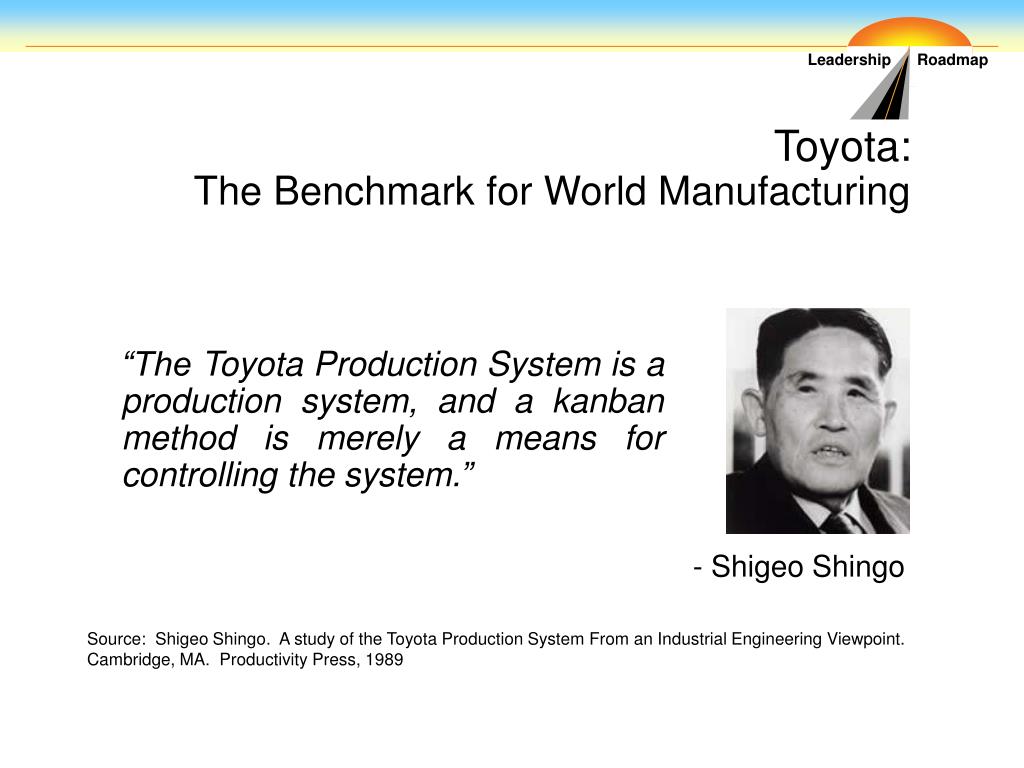 Leadership Roadmap

Toyota:
The Benchmark for World Manufacturing

“The Toyota Production System is a production system, and a kanban method is merely a means for controlling the system.”

- Shigeo Shingo

Source: Shigeo Shingo. A study of the Toyota Production System From an Industrial Engineering Viewpoint. Cambridge, MA. Productivity Press, 1989